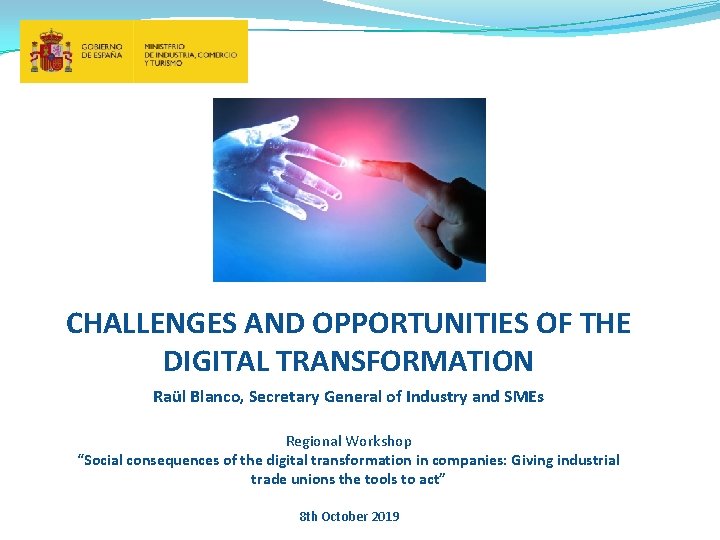 GOBIERNO DE ESPAÑA

MINISTERIO DE INDUSTRIA, COMERCIO Y TURISMO

CHALLENGES AND OPPORTUNITIES OF THE DIGITAL TRANSFORMATION

Raül Blanco, Secretary General of Industry and SMEs

Regional Workshop
“Social consequences of the digital transformation in companies: Giving industrial trade unions the tools to act”

8th October 2019